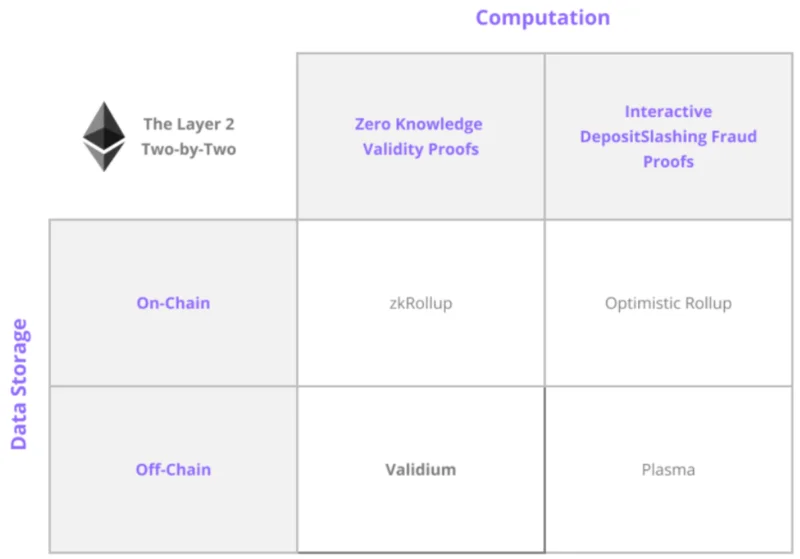 Computation

Data Storage

| The Layer 2 Two-by-Two | Zero Knowledge Validity Proofs | Interactive DepositSlashing Fraud Proofs |
|---|---|---|
| On-Chain | zkRollup | Optimistic Rollup |
| Off-Chain | Validium | Plasma |